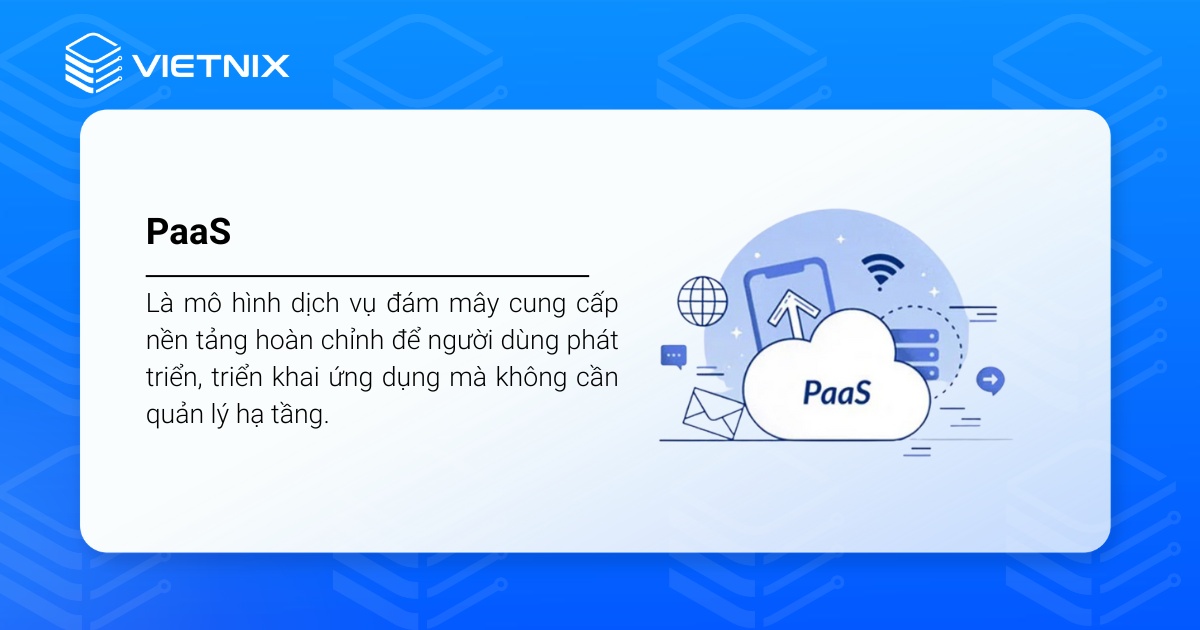 VIETNIX

PaaS

Là mô hình dịch vụ đám mây cung cấp nền tảng hoàn chỉnh để người dùng phát triển, triển khai ứng dụng mà không cần quản lý hạ tầng.

PaaS